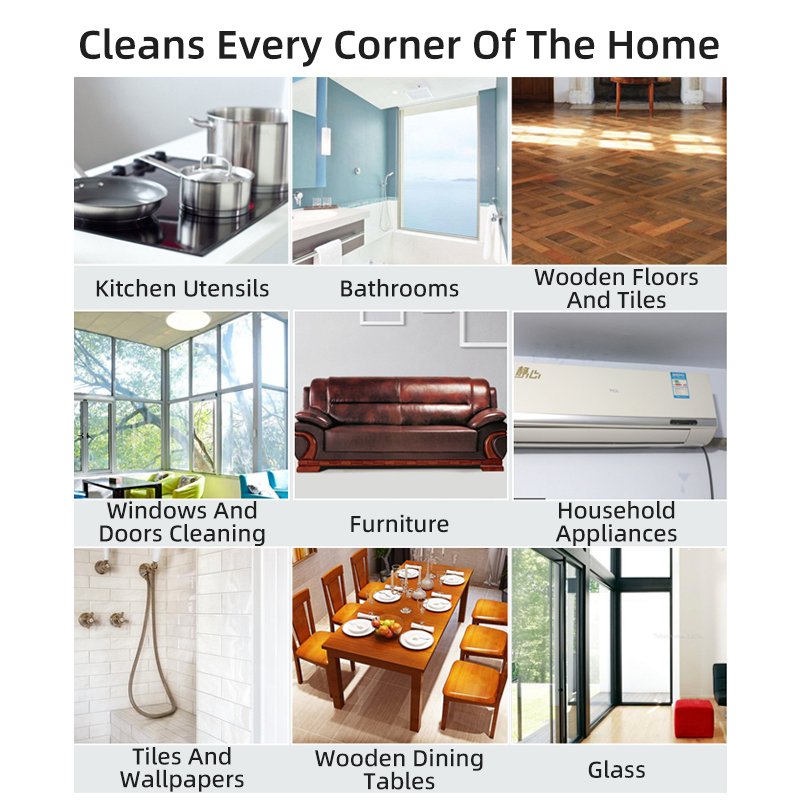 Cleans Every Corner Of The Home

Kitchen Utensils

Bathrooms

Wooden Floors And Tiles

Windows And Doors Cleaning

Furniture

Household Appliances

Tiles And Wallpapers

Wooden Dining Tables

Glass